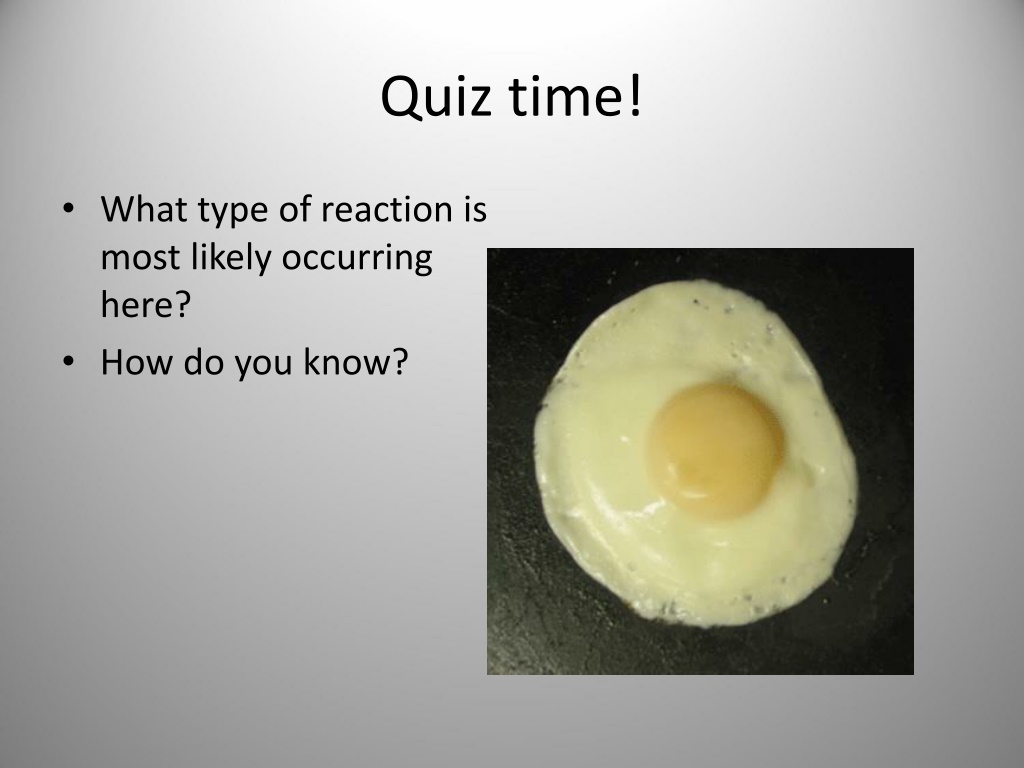 Quiz time!

• What type of reaction is most likely occurring here?
• How do you know?